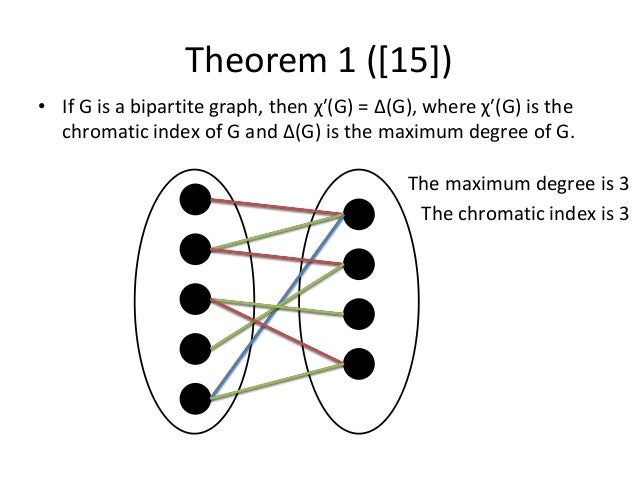 Theorem 1 ([15])

• If G is a bipartite graph, then $\chi'(G) = \Delta(G)$, where $\chi'(G)$ is the chromatic index of G and $\Delta(G)$ is the maximum degree of G.

The maximum degree is 3
The chromatic index is 3